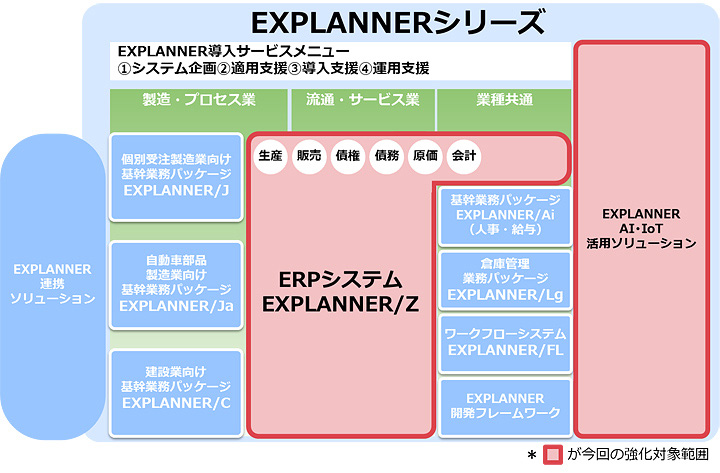 EXPLANNERシリーズ

EXPLANNER導入サービスメニュー
①システム企画②適用支援③導入支援④運用支援

製造・プロセス業

流通・サービス業

業種共通

EXPLANNER
連携
ソリューション

個別受注製造業向け
基幹業務パッケージ
EXPLANNER/J

自動車部品
製造業向け
基幹業務パッケージ
EXPLANNER/Ja

建設業向け
基幹業務パッケージ
EXPLANNER/C

生産 販売 債権 債務 原価 会計

ERPシステム
EXPLANNER/Z

基幹業務パッケージ
EXPLANNER/Ai
（人事・給与）

倉庫管理
業務パッケージ
EXPLANNER/Lg

ワークフローシステム
EXPLANNER/FL

EXPLANNER
開発フレームワーク

EXPLANNER
AI・IoT
活用ソリューション

＊ が今回の強化対象範囲